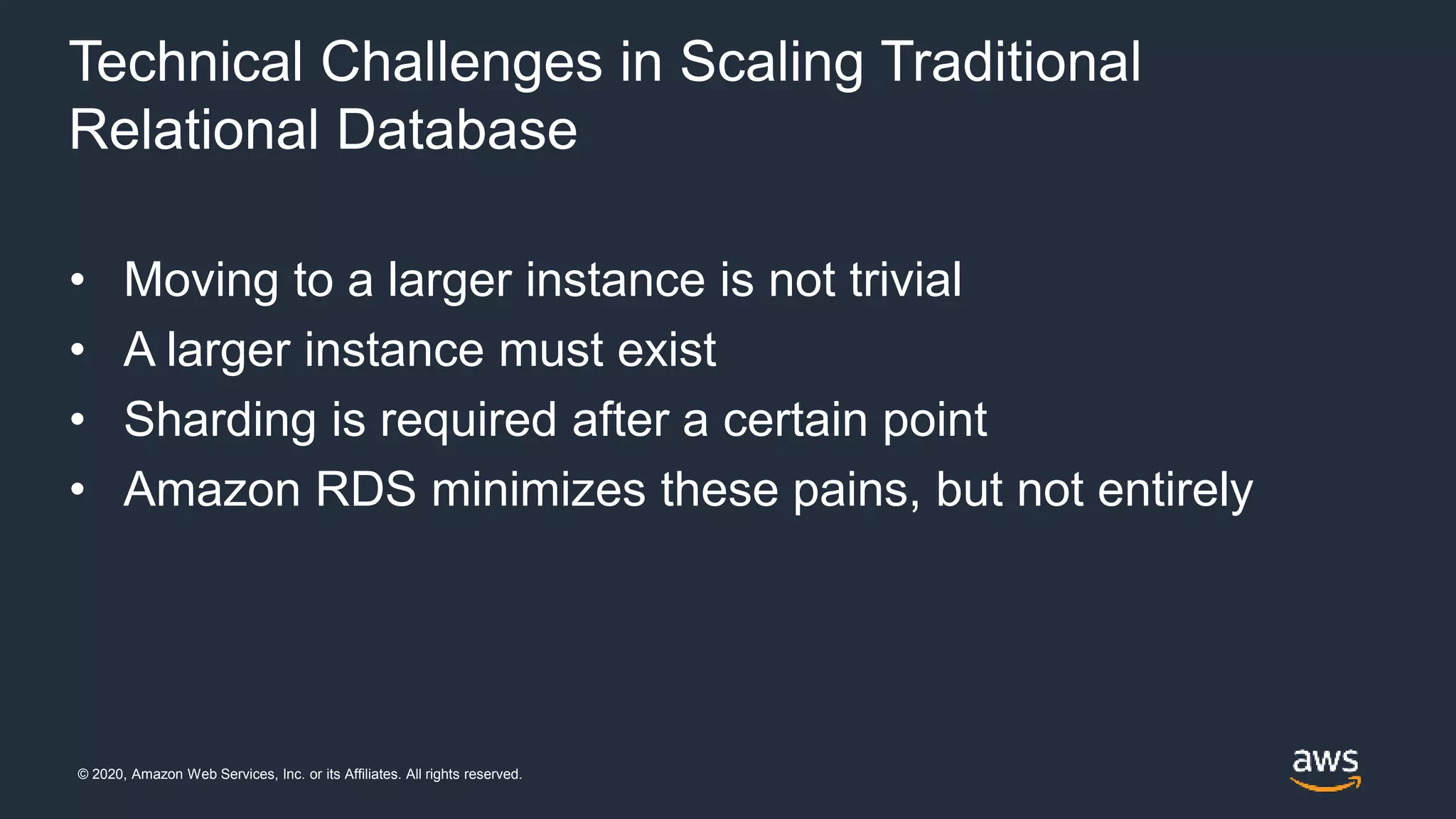 Technical Challenges in Scaling Traditional Relational Database

• Moving to a larger instance is not trivial
• A larger instance must exist
• Sharding is required after a certain point
• Amazon RDS minimizes these pains, but not entirely

© 2020, Amazon Web Services, Inc. or its Affiliates. All rights reserved.

aws